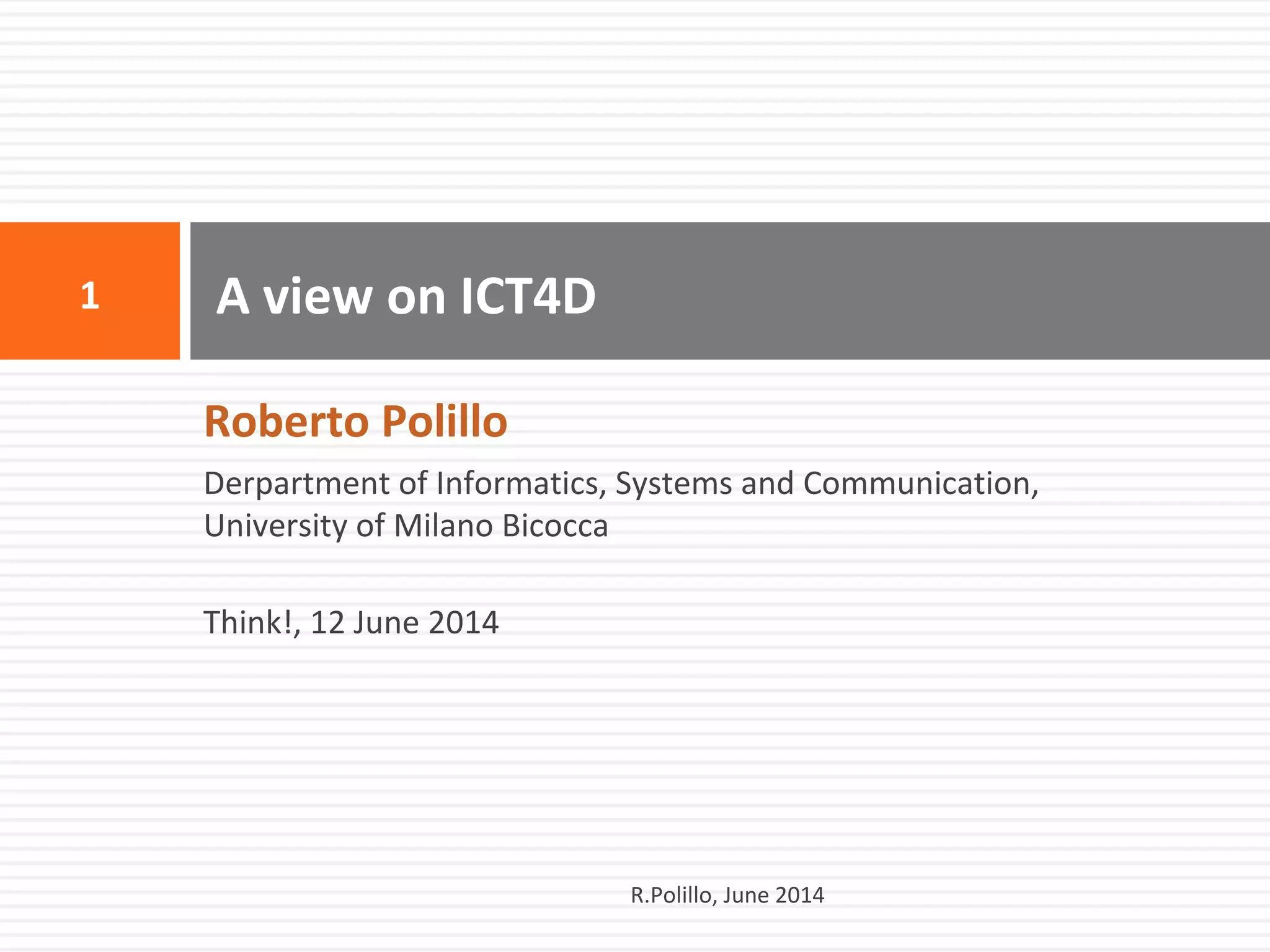 1

A view on ICT4D

Roberto Polillo

Derpartment of Informatics, Systems and Communication, University of Milano Bicocca

Think!, 12 June 2014

R.Polillo, June 2014